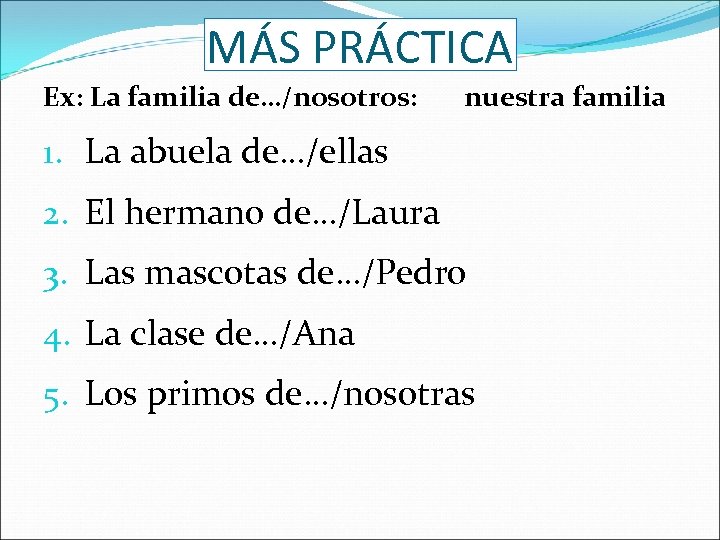 MÁS PRÁCTICA

Ex: La familia de…/nosotros: nuestra familia

1. La abuela de…/ellas
2. El hermano de…/Laura
3. Las mascotas de…/Pedro
4. La clase de…/Ana
5. Los primos de…/nosotras